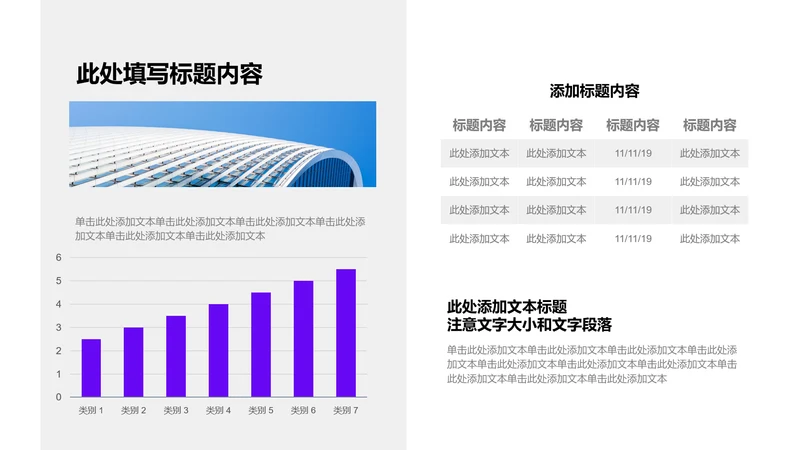 此处填写标题内容

单击此处添加文本单击此处添加文本单击此处添加文本单击此处添加文本单击此处添加文本单击此处添加文本

6
5
4
3
2
1
0
类别 1 类别 2 类别 3 类别 4 类别 5 类别 6 类别 7

添加标题内容

| 标题内容 | 标题内容 | 标题内容 | 标题内容 |
|---|---|---|---|
| 此处添加文本 | 此处添加文本 | 11/11/19 | 此处添加文本 |
| 此处添加文本 | 此处添加文本 | 11/11/19 | 此处添加文本 |
| 此处添加文本 | 此处添加文本 | 11/11/19 | 此处添加文本 |
| 此处添加文本 | 此处添加文本 | 11/11/19 | 此处添加文本 |

此处添加文本标题
注意文字大小和文字段落

单击此处添加文本单击此处添加文本单击此处添加文本单击此处添加文本单击此处添加文本单击此处添加文本单击此处添加文本单击此处添加文本单击此处添加文本单击此处添加文本